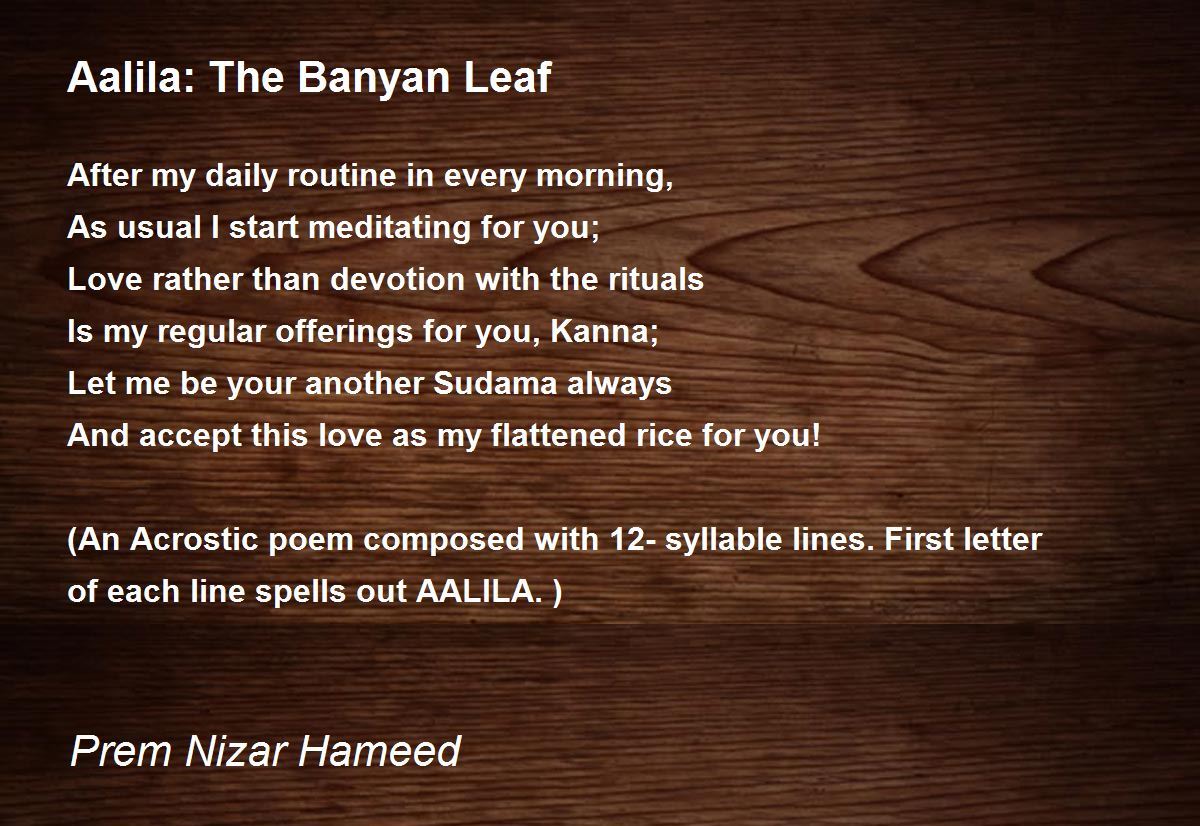 Aalila: The Banyan Leaf

After my daily routine in every morning,
As usual I start meditating for you;
Love rather than devotion with the rituals
Is my regular offerings for you, Kanna;
Let me be your another Sudama always
And accept this love as my flattened rice for you!

(An Acrostic poem composed with 12- syllable lines. First letter of each line spells out AALILA. )

Prem Nizar Hameed